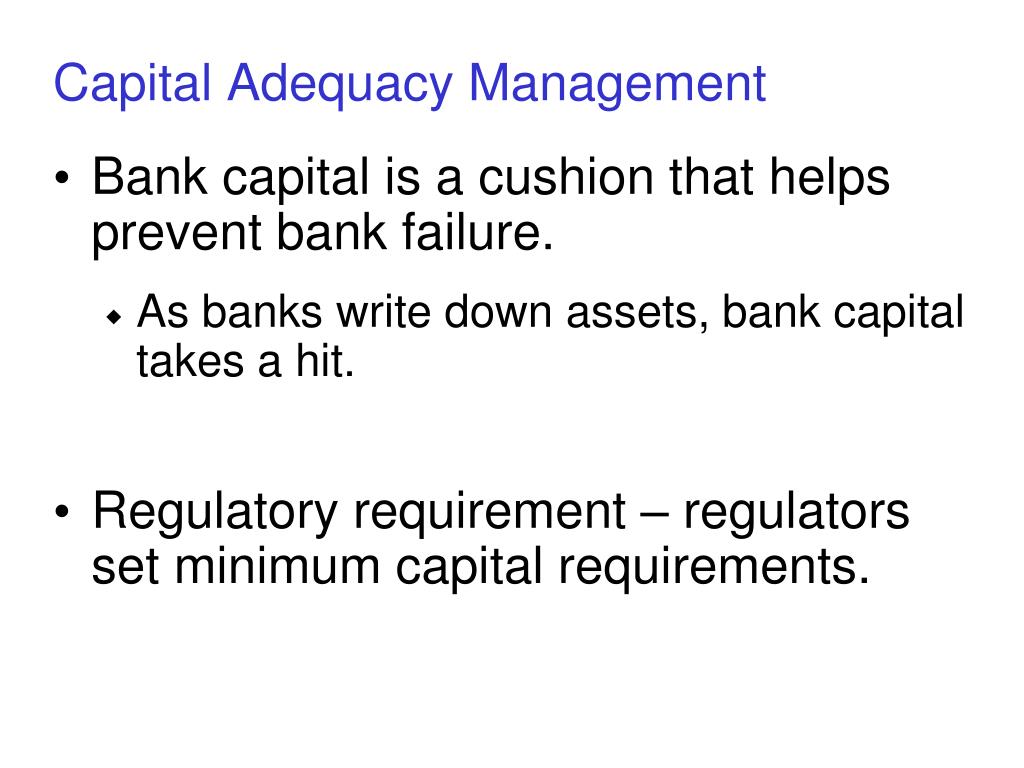 Capital Adequacy Management

• Bank capital is a cushion that helps prevent bank failure.

◆ As banks write down assets, bank capital takes a hit.

• Regulatory requirement – regulators set minimum capital requirements.